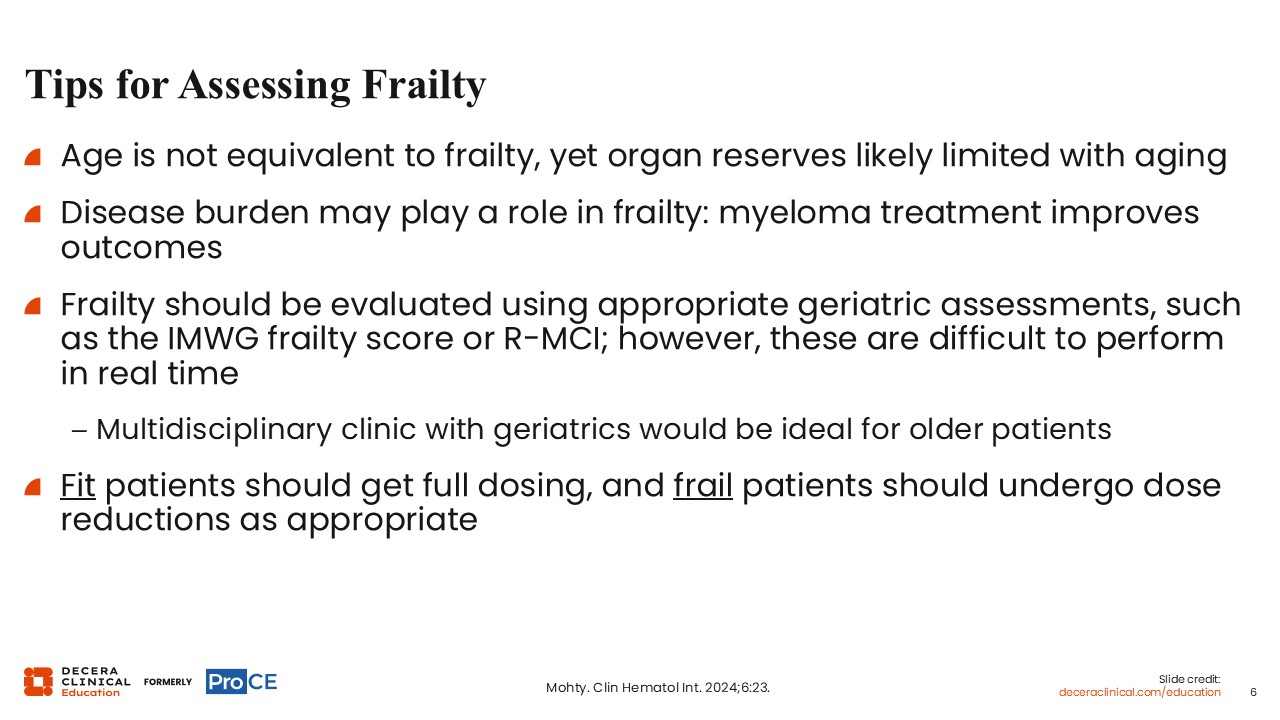 Tips for Assessing Frailty

Age is not equivalent to frailty, yet organ reserves likely limited with aging

Disease burden may play a role in frailty: myeloma treatment improves outcomes

Frailty should be evaluated using appropriate geriatric assessments, such as the IMWG frailty score or R-MCI; however, these are difficult to perform in real time

– Multidisciplinary clinic with geriatrics would be ideal for older patients

Fit patients should get full dosing, and frail patients should undergo dose reductions as appropriate

DECERA CLINICAL Education FORMERLY ProCE

Mohty. Clin Hematol Int. 2024;6:23.

Slide credit: deceraclinical.com/education 6